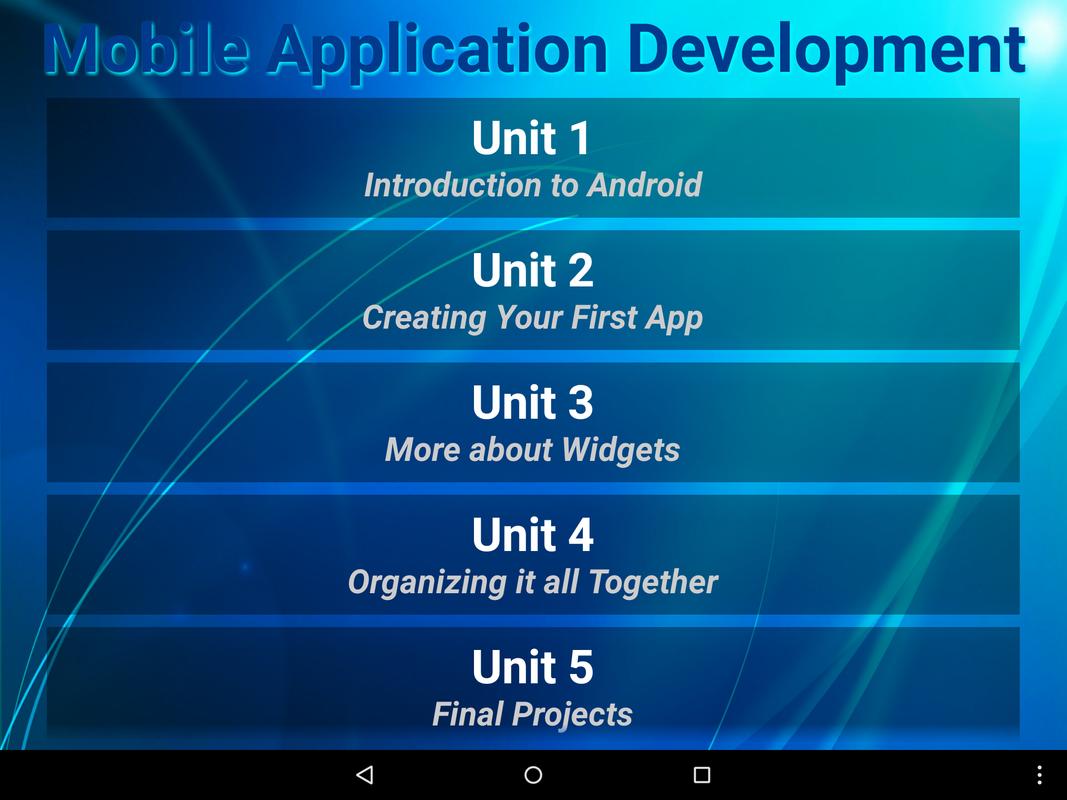 Mobile Application Development

Unit 1
Introduction to Android

Unit 2
Creating Your First App

Unit 3
More about Widgets

Unit 4
Organizing it all Together

Unit 5
Final Projects